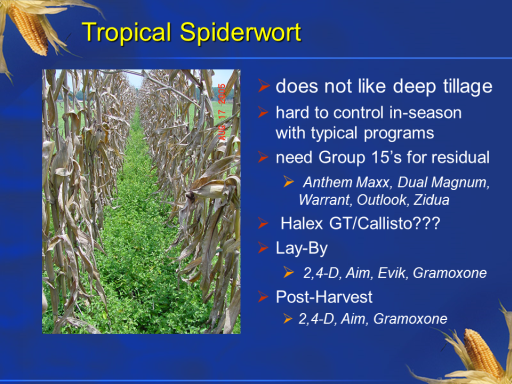 Tropical Spiderwort

AUG 17 2005

➢ does not like deep tillage
➢ hard to control in-season with typical programs
➢ need Group 15's for residual
➢ Anthem Maxx, Dual Magnum, Warrant, Outlook, Zidua
➢ Halex GT/Callisto???
➢ Lay-By
➢ 2,4-D, Aim, Evik, Gramoxone
➢ Post-Harvest
➢ 2,4-D, Aim, Gramoxone